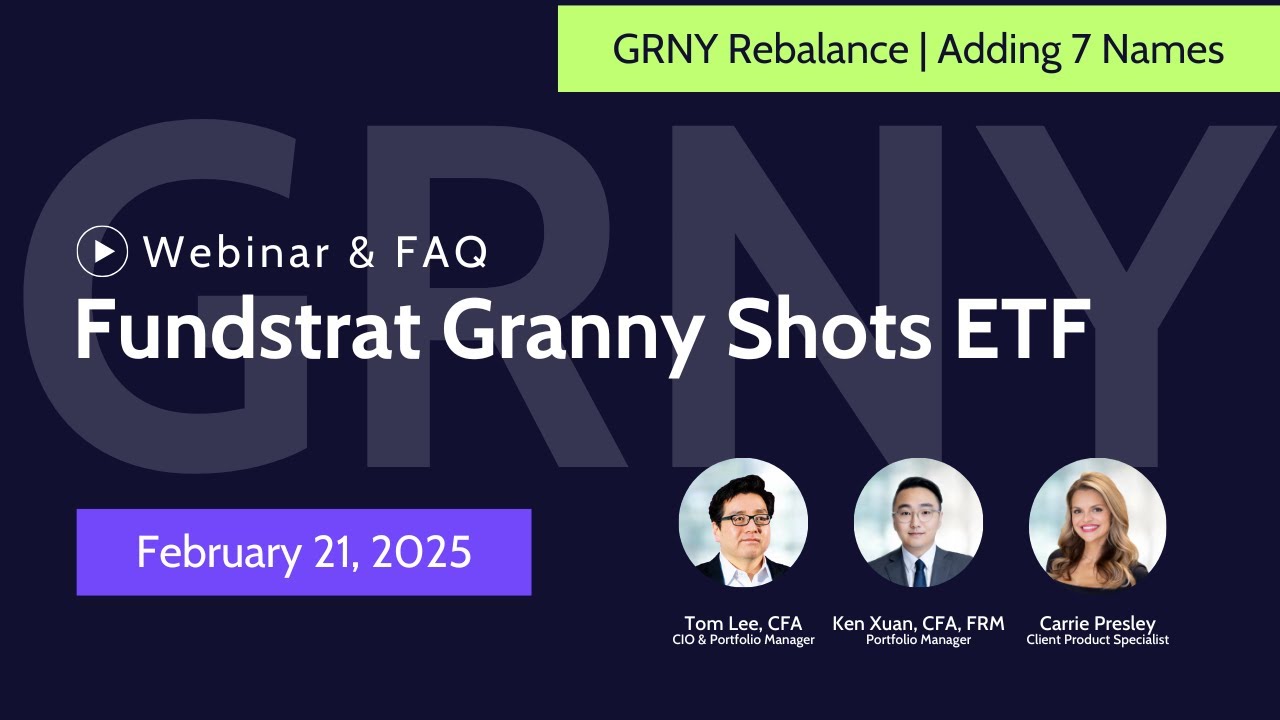 GRNY Rebalance | Adding 7 Names

GRNY

Webinar & FAQ

Fundstrat Granny Shots ETF

February 21, 2025

Tom Lee, CFA
CIO & Portfolio Manager

Ken Xuan, CFA, FRM
Portfolio Manager

Carrie Presley
Client Product Specialist